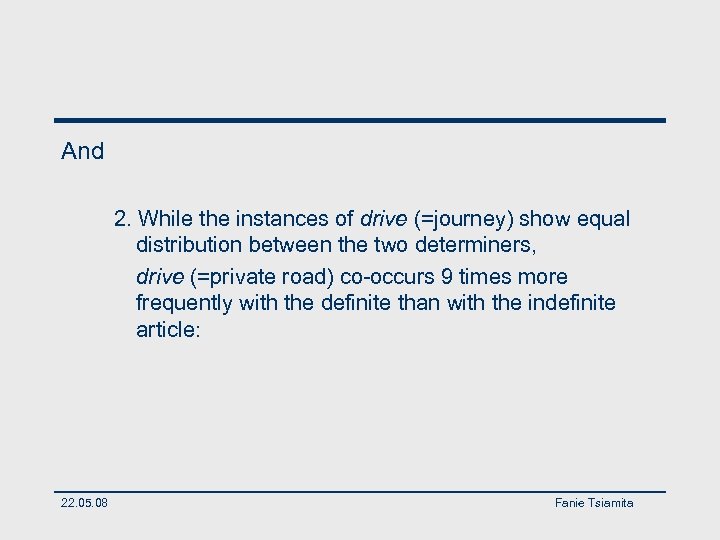 And

2. While the instances of drive (=journey) show equal distribution between the two determiners,

drive (=private road) co-occurs 9 times more frequently with the definite than with the indefinite article:

22.05.08

Fanie Tsiamita